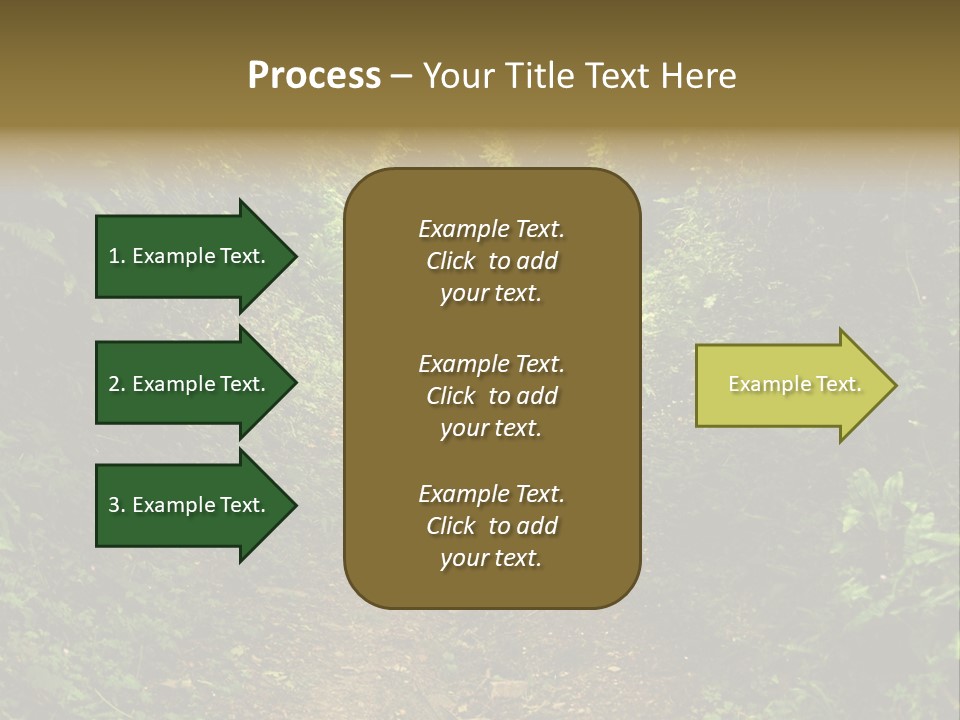 Process – Your Title Text Here

1. Example Text.

2. Example Text.

3. Example Text.

Example Text. Click to add your text.

Example Text. Click to add your text.

Example Text. Click to add your text.

Example Text.